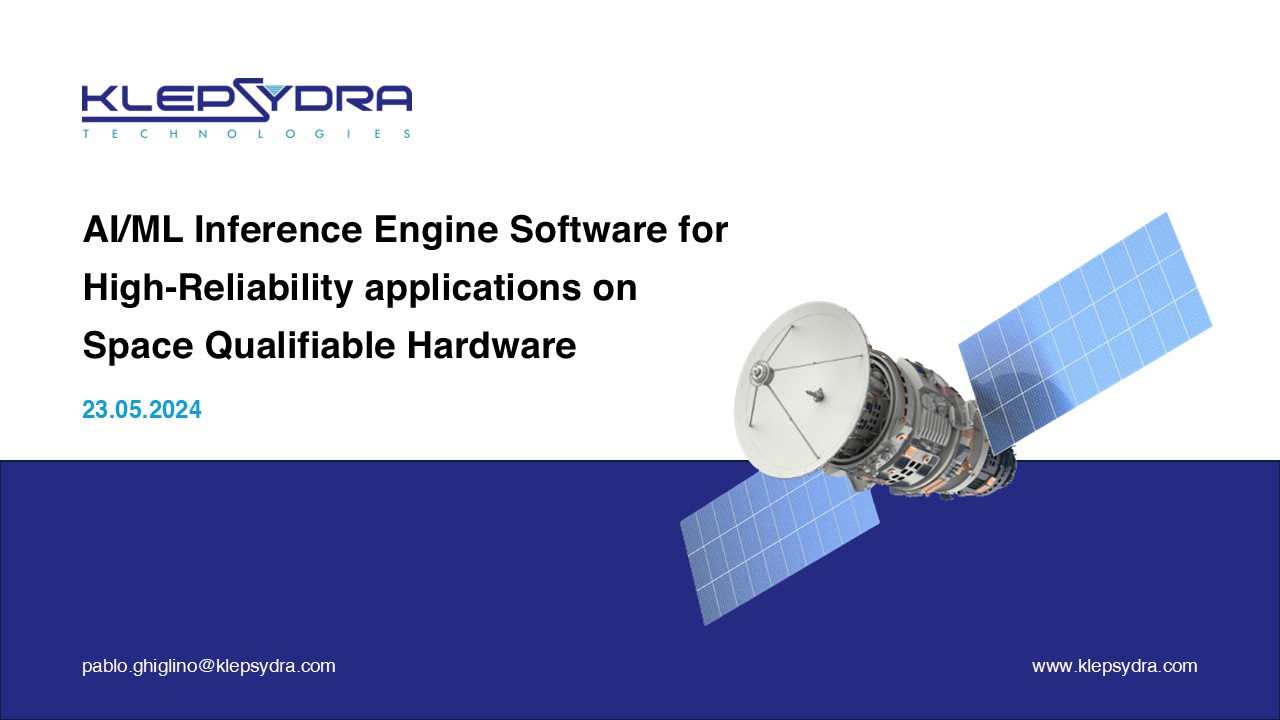 KLEPSYDRA
TECHNOLOGIES

AI/ML Inference Engine Software for High-Reliability applications on Space Qualifiable Hardware

23.05.2024

pablo.ghiglino@klepsydra.com

www.klepsydra.com